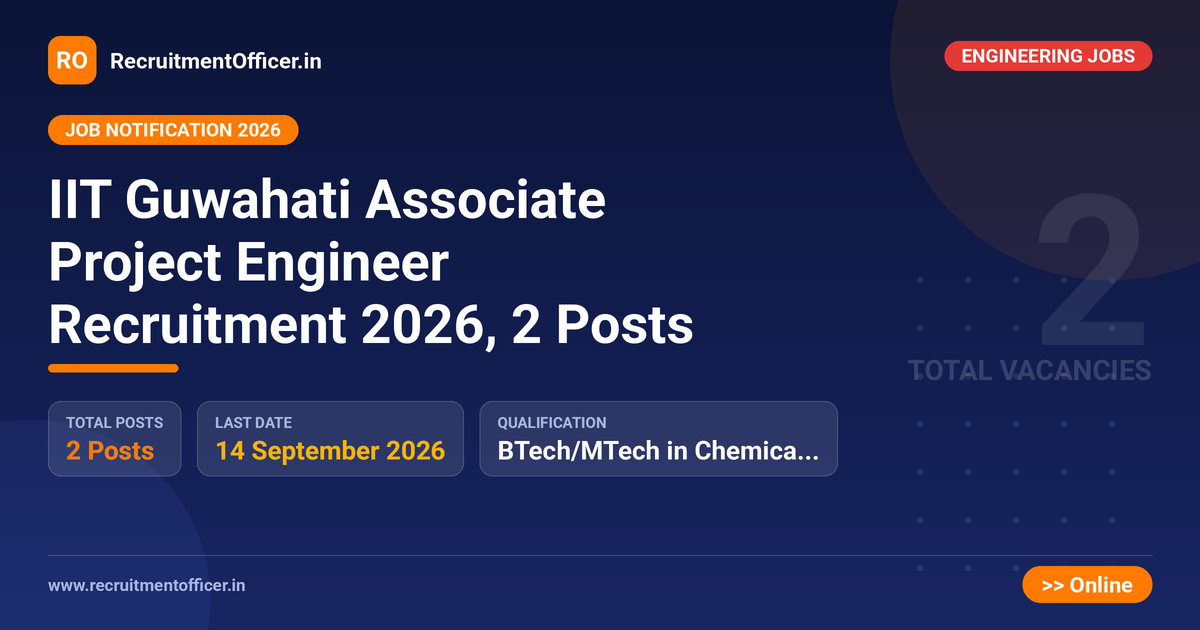 RO RecruitmentOfficer.in

ENGINEERING JOBS

JOB NOTIFICATION 2026

IIT Guwahati Associate Project Engineer Recruitment 2026, 2 Posts

2
TOTAL VACANCIES

TOTAL POSTS
2 Posts

LAST DATE
14 September 2026

QUALIFICATION
BTech/MTech in Chemica...

www.recruitmentofficer.in

>> Online